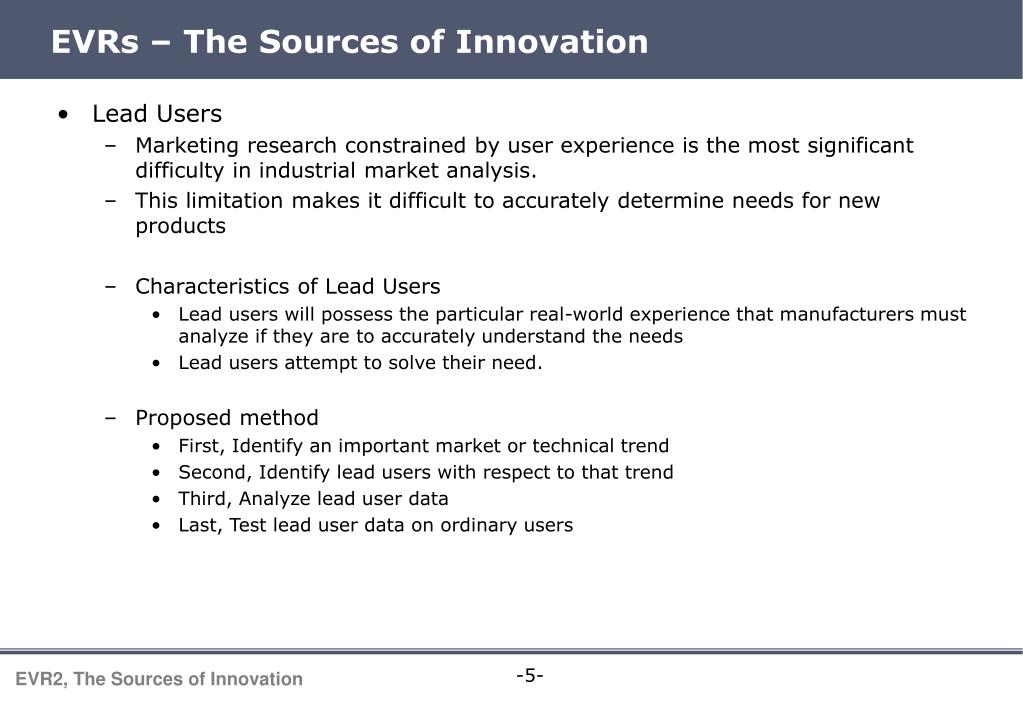 EVRs – The Sources of Innovation

• Lead Users
– Marketing research constrained by user experience is the most significant difficulty in industrial market analysis.
– This limitation makes it difficult to accurately determine needs for new products

– Characteristics of Lead Users
• Lead users will possess the particular real-world experience that manufacturers must analyze if they are to accurately understand the needs
• Lead users attempt to solve their need.

– Proposed method
• First, Identify an important market or technical trend
• Second, Identify lead users with respect to that trend
• Third, Analyze lead user data
• Last, Test lead user data on ordinary users

EVR2, The Sources of Innovation

-5-